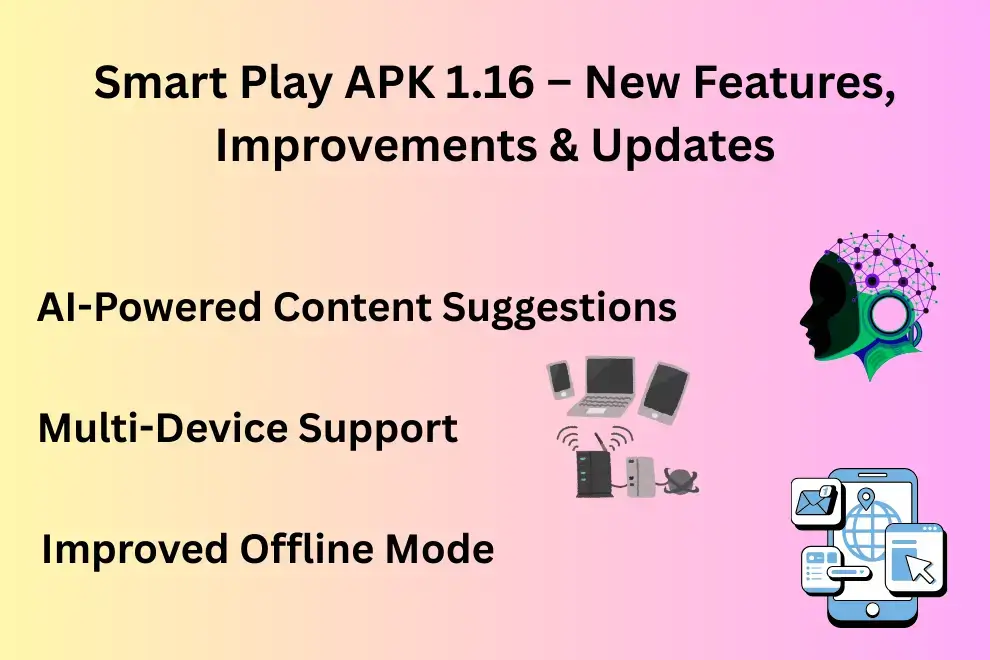 Smart Play APK 1.16 – New Features, Improvements & Updates

AI-Powered Content Suggestions

Multi-Device Support

Improved Offline Mode